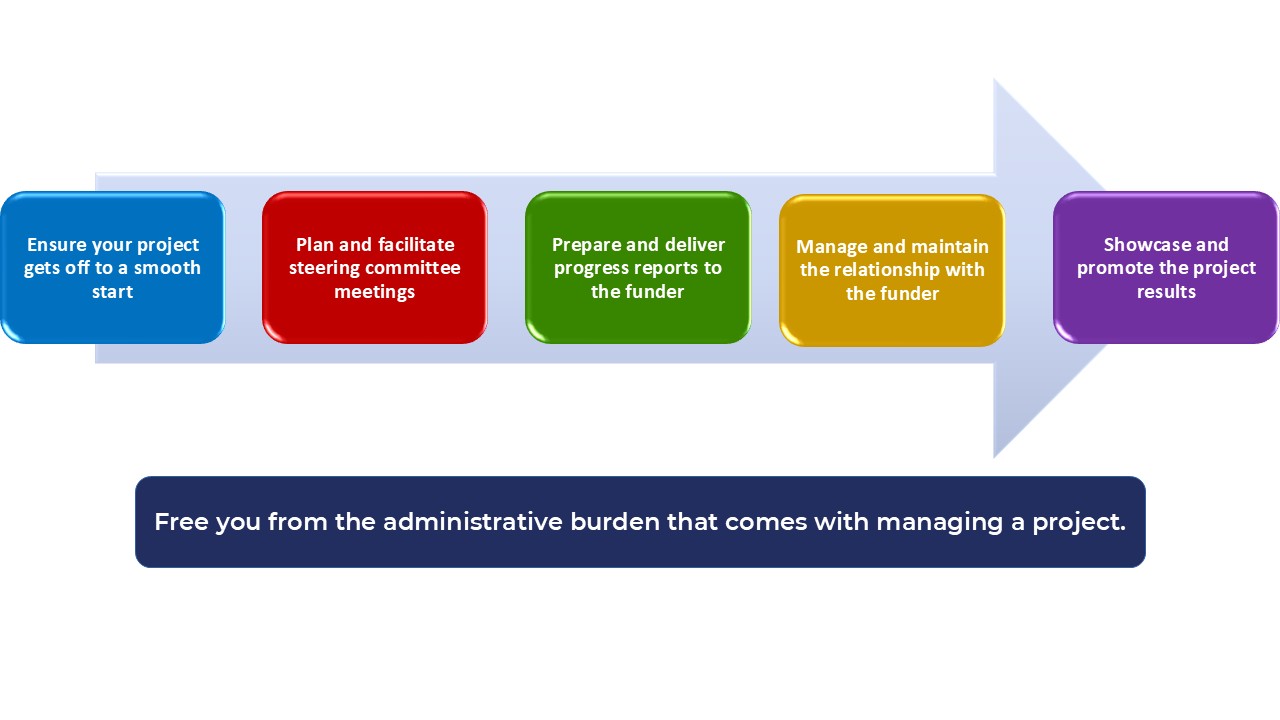 Ensure your project gets off to a smooth start

Plan and facilitate steering committee meetings

Prepare and deliver progress reports to the funder

Manage and maintain the relationship with the funder

Showcase and promote the project results

Free you from the administrative burden that comes with managing a project.